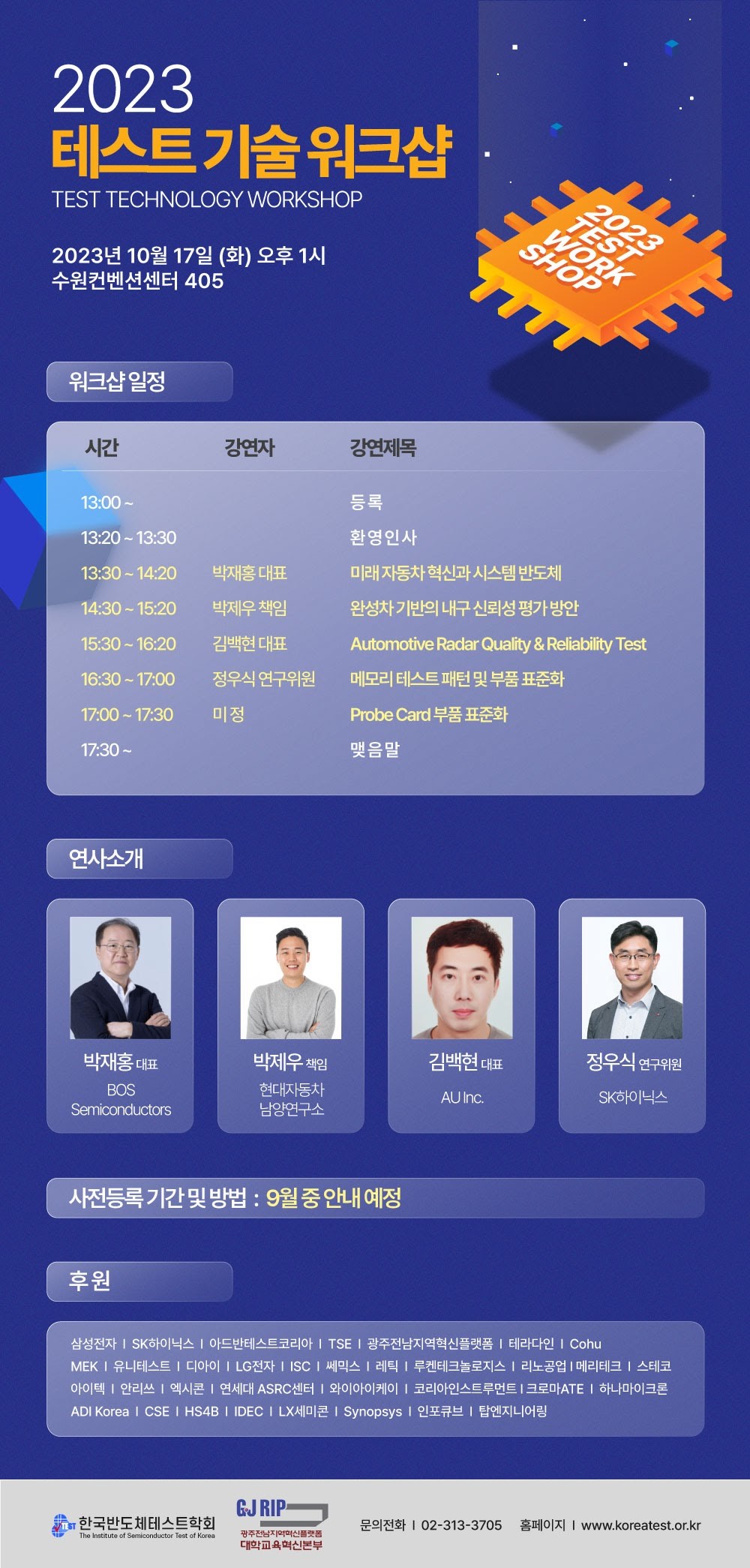 2023
테스트 기술 워크샵
TEST TECHNOLOGY WORKSHOP

2023년 10월 17일 (화) 오후 1시
수원컨벤션센터 405

2023 TEST WORK SHOP

워크샵 일정

| 시간 | 강연자 | 강연제목 |
|---|---|---|
| 13:00 ~ | | 등록 |
| 13:20 ~ 13:30 | | 환영인사 |
| 13:30 ~ 14:20 | 박재홍 대표 | 미래 자동차 혁신과 시스템 반도체 |
| 14:30 ~ 15:20 | 박제우 책임 | 완성차 기반의 내구 신뢰성 평가 방안 |
| 15:30 ~ 16:20 | 김백현 대표 | Automotive Radar Quality & Reliability Test |
| 16:30 ~ 17:00 | 정우식 연구위원 | 메모리 테스트 패턴 및 부품 표준화 |
| 17:00 ~ 17:30 | 미정 | Probe Card 부품 표준화 |
| 17:30 ~ | | 맺음말 |

연사소개

박재홍 대표
BOS Semiconductors

박제우 책임
현대자동차 남양연구소

김백현 대표
AU Inc.

정우식 연구위원
SK하이닉스

사전등록 기간 및 방법 : 9월 중 안내 예정

후원

삼성전자 | SK하이닉스 | 아드반테스트코리아 | TSE | 광주전남지역혁신플랫폼 | 테라다인 | Cohu
MEK | 유니테스트 | 디아이 | LG전자 | ISC | 쎄믹스 | 레틱 | 루켄테크놀로지스 | 리노공업 | 메리테크 | 스테코
아이텍 | 안리쓰 | 엑시콘 | 연세대 ASRC센터 | 와이아이케이 | 코리아인스트루먼트 | 크로마ATE | 하나마이크론
ADI Korea | CSE | HS4B | IDEC | LX세미콘 | Synopsys | 인포큐브 | 탑엔지니어링

한국반도체테스트학회
The Institute of Semiconductor Test of Korea
GJ RIP
광주전남지역혁신플랫폼
대학교육혁신본부
문의전화 | 02-313-3705 홈페이지 | www.koreatest.or.kr